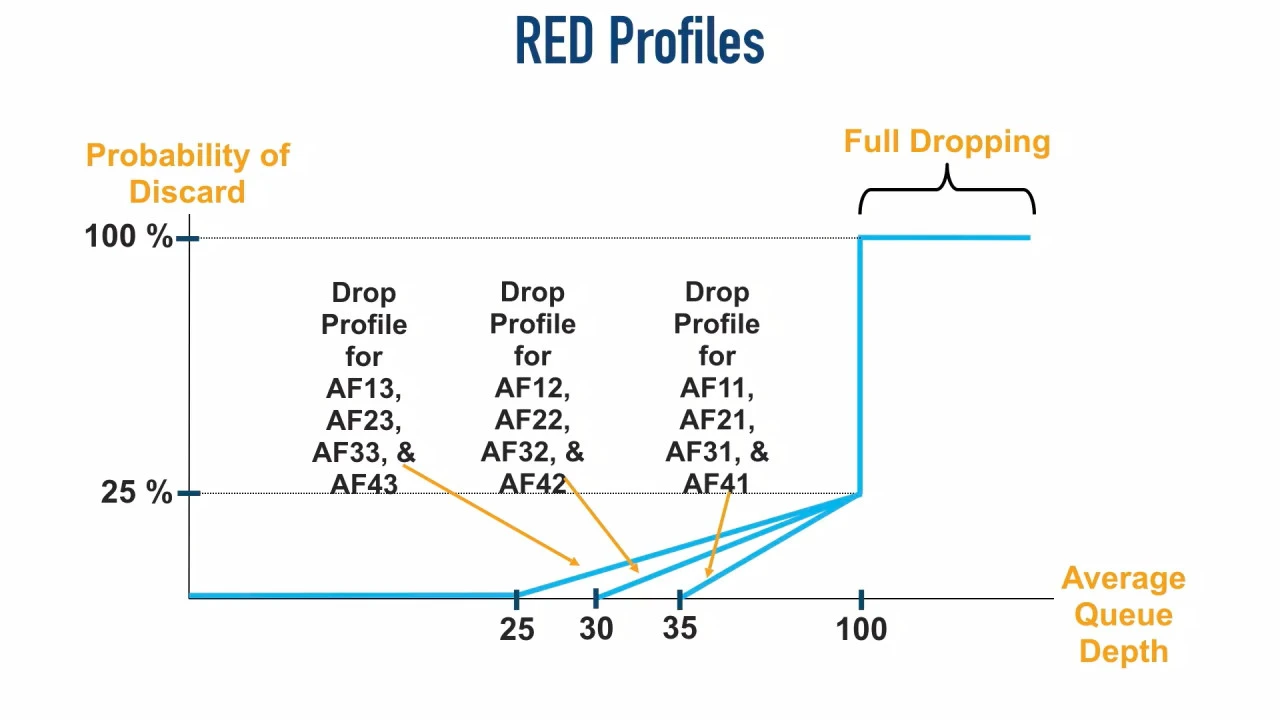 RED Profiles

Probability of Discard

Full Dropping

100 %

25 %

Drop Profile for AF13, AF23, AF33, & AF43

Drop Profile for AF12, AF22, AF32, & AF42

Drop Profile for AF11, AF21, AF31, & AF41

25

30

35

100

Average Queue Depth